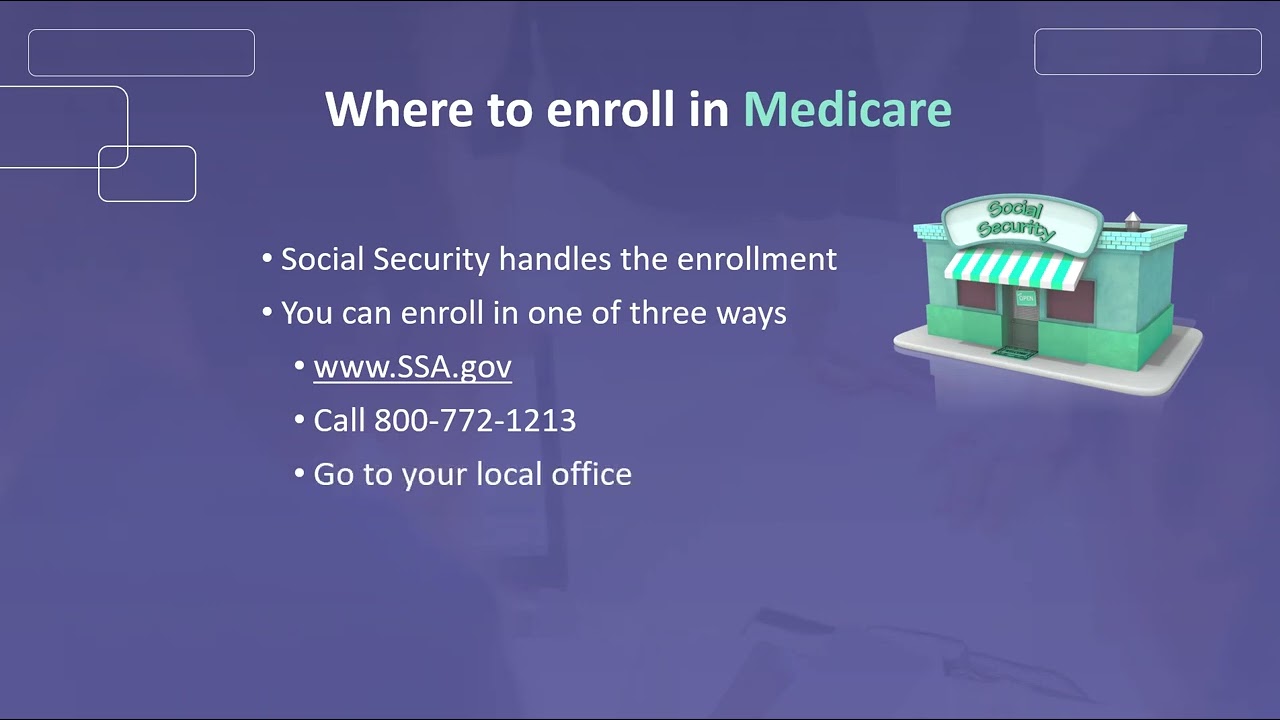 Where to enroll in Medicare

• Social Security handles the enrollment
• You can enroll in one of three ways
  • www.SSA.gov
  • Call 800-772-1213
  • Go to your local office

Social Security

OPEN